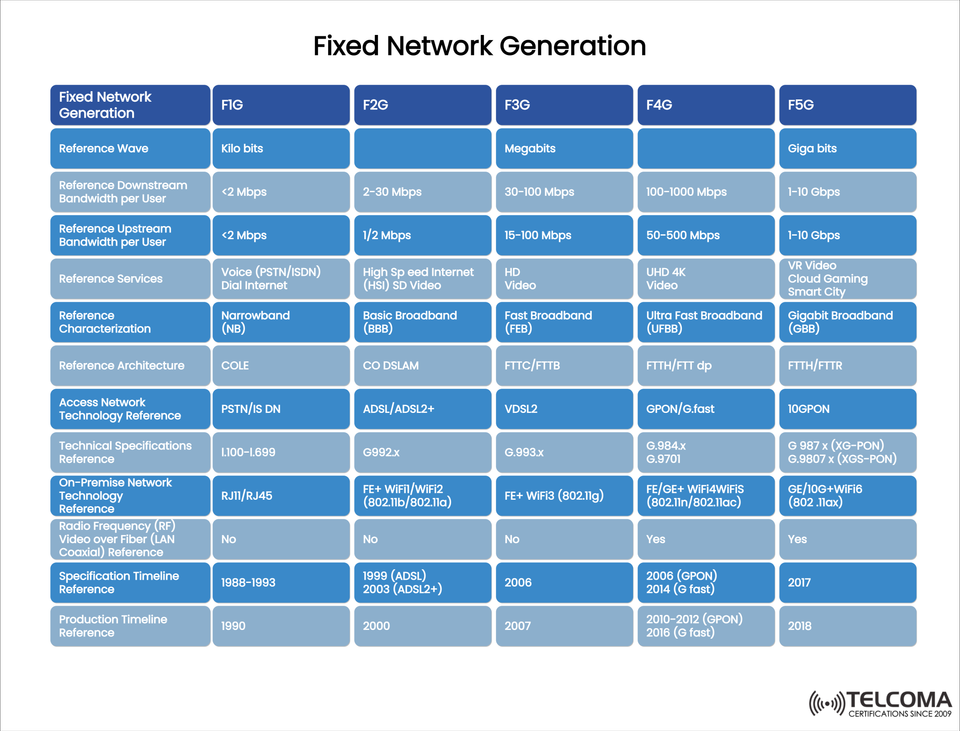 Fixed Network Generation

| Fixed Network Generation | F1G | F2G | F3G | F4G | F5G |
|---|---|---|---|---|---|
| Reference Wave | Kilo bits | | Megabits | | Giga bits |
| Reference Downstream Bandwidth per User | <2 Mbps | 2-30 Mbps | 30-100 Mbps | 100-1000 Mbps | 1-10 Gbps |
| Reference Upstream Bandwidth per User | <2 Mbps | 1/2 Mbps | 15-100 Mbps | 50-500 Mbps | 1-10 Gbps |
| Reference Services | Voice (PSTN/ISDN) Dial Internet | High Sp eed Internet (HSI) SD Video | HD Video | UHD 4K Video | VR Video Cloud Gaming Smart City |
| Reference Characterization | Narrowband (NB) | Basic Broadband (BBB) | Fast Broadband (FEB) | Ultra Fast Broadband (UFBB) | Gigabit Broadband (GBB) |
| Reference Architecture | COLE | CO DSLAM | FTTC/FTTB | FTTH/FTT dp | FTTH/FTTR |
| Access Network Technology Reference | PSTN/IS DN | ADSL/ADSL2+ | VDSL2 | GPON/G.fast | 10GPON |
| Technical Specifications Reference | I.100-I.699 | G992.x | G.993.x | G.984.x G.9701 | G 987 x (XG-PON) G.9807 x (XGS-PON) |
| On-Premise Network Technology Reference | RJ11/RJ45 | FE+ WiFi1/WiFi2 (802.11b/802.11a) | FE+ WiFi3 (802.11g) | FE/GE+ WiFi4WiFi5 (802.11n/802.11ac) | GE/10G+WiFi6 (802 .11ax) |
| Radio Frequency (RF) Video over Fiber (LAN Coaxial) Reference | No | No | No | Yes | Yes |
| Specification Timeline Reference | 1988-1993 | 1999 (ADSL) 2003 (ADSL2+) | 2006 | 2006 (GPON) 2014 (G fast) | 2017 |
| Production Timeline Reference | 1990 | 2000 | 2007 | 2010-2012 (GPON) 2016 (G fast) | 2018 |

TELCOMA
CERTIFICATIONS SINCE 2009